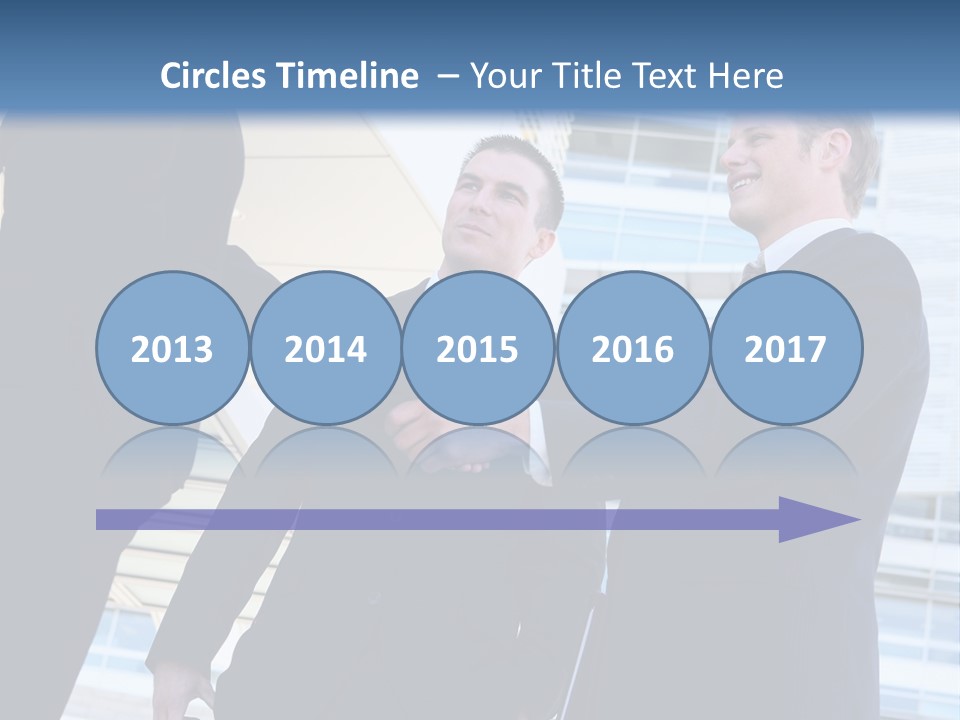 Circles Timeline – Your Title Text Here

2013 2014 2015 2016 2017